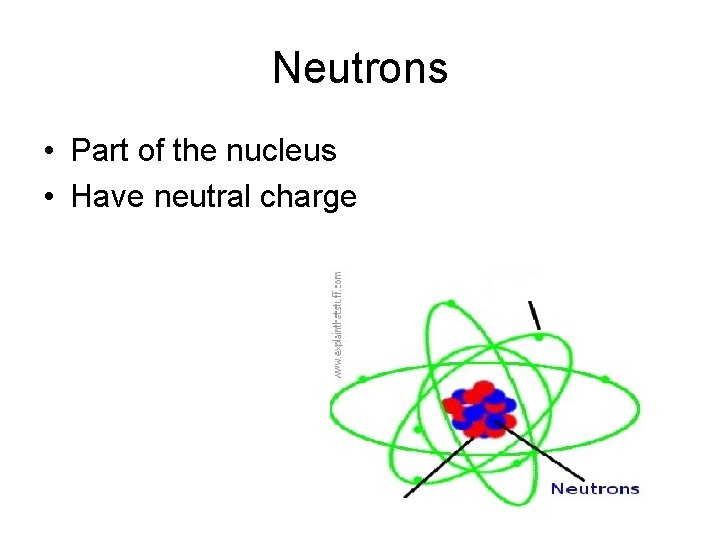 Neutrons

• Part of the nucleus
• Have neutral charge

www.explainthatstuff.com

Neutrons